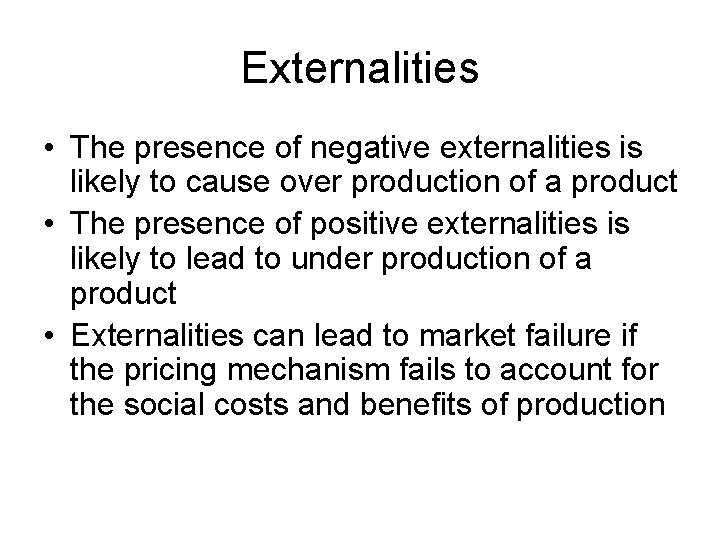 Externalities

• The presence of negative externalities is likely to cause over production of a product
• The presence of positive externalities is likely to lead to under production of a product
• Externalities can lead to market failure if the pricing mechanism fails to account for the social costs and benefits of production